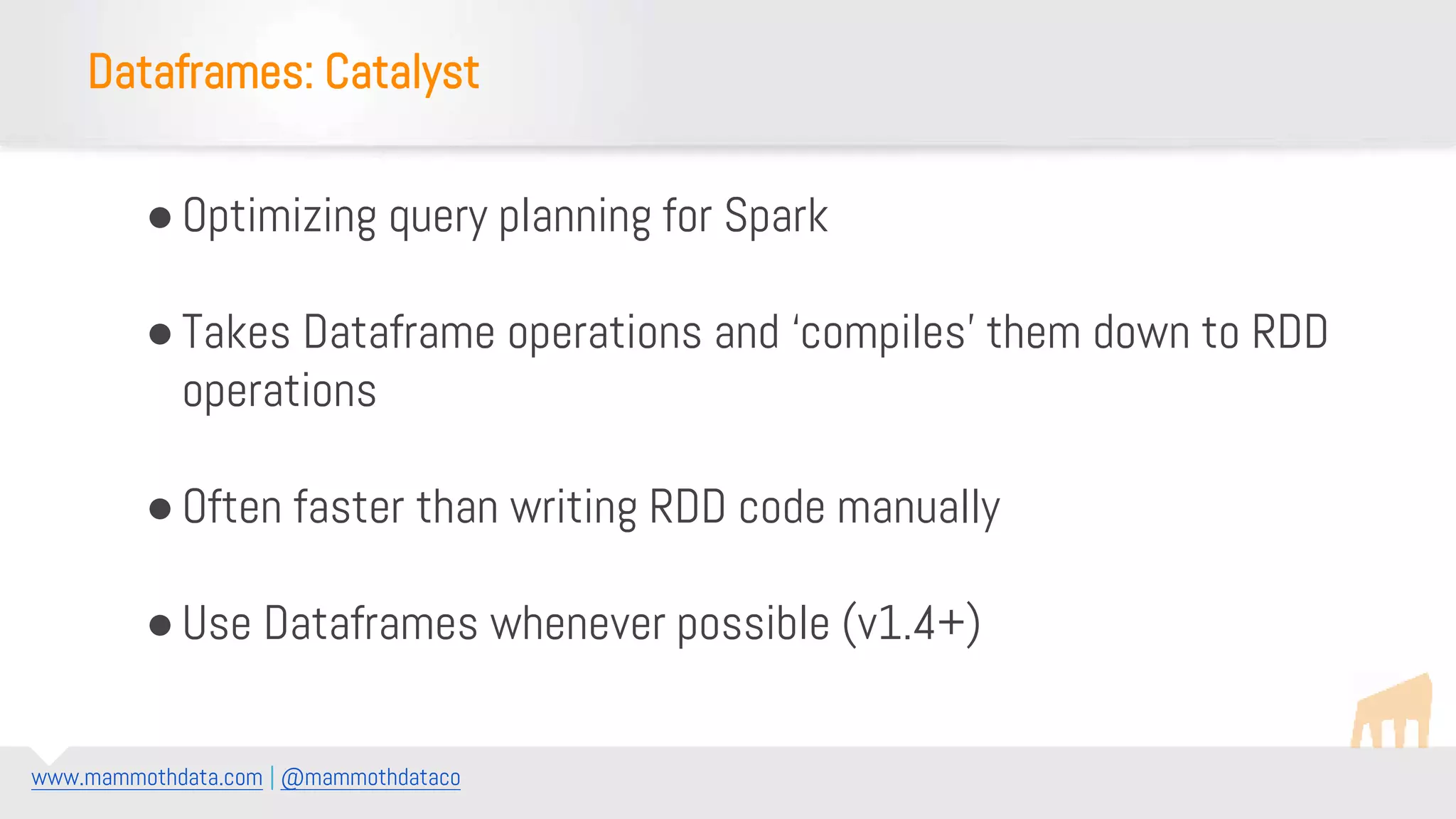 Dataframes: Catalyst

● Optimizing query planning for Spark

● Takes Dataframe operations and 'compiles' them down to RDD operations

● Often faster than writing RDD code manually

● Use Dataframes whenever possible (v1.4+)

www.mammothdata.com | @mammothdataco